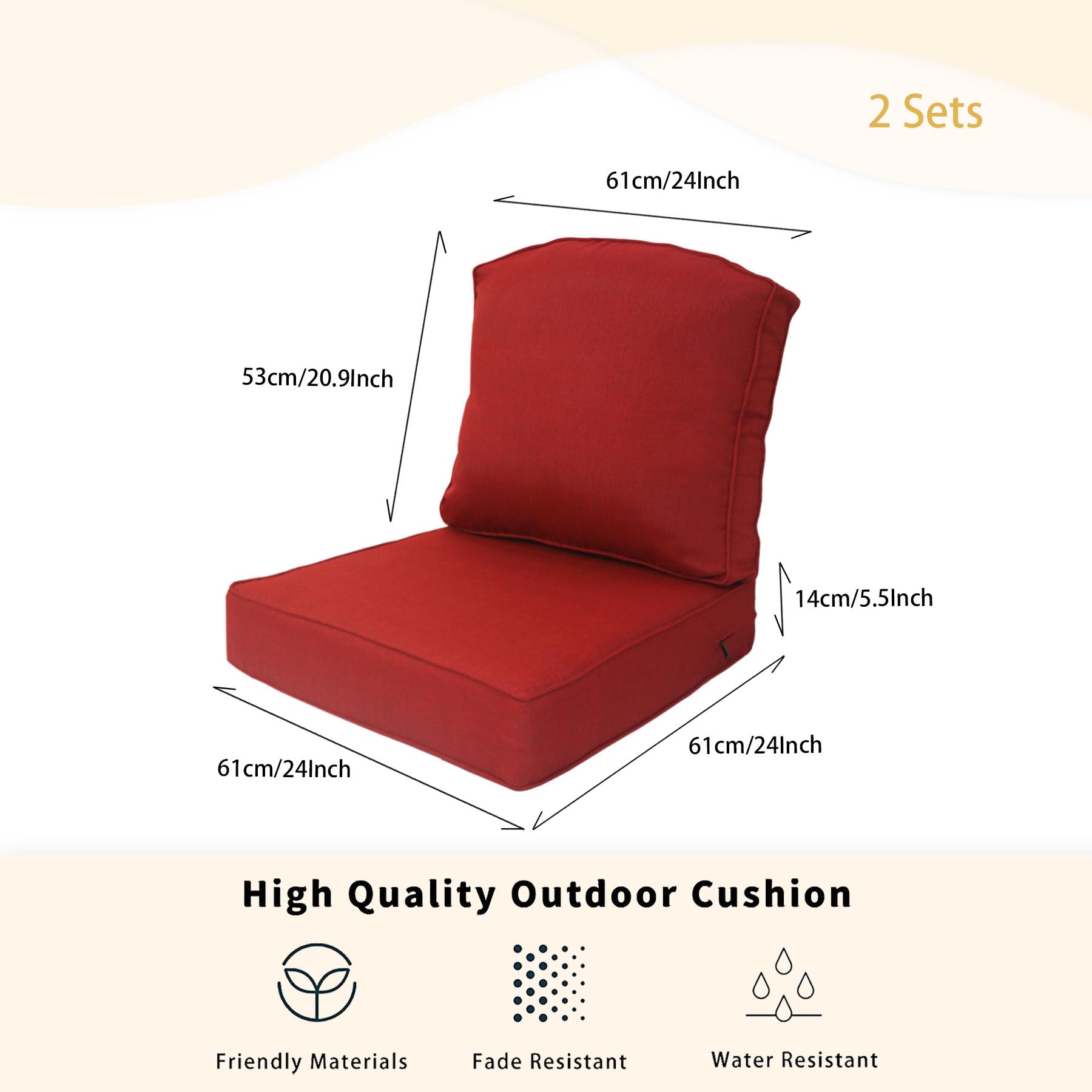 2 Sets

61cm/24Inch

53cm/20.9Inch

14cm/5.5Inch

61cm/24Inch

61cm/24Inch

High Quality Outdoor Cushion

Friendly Materials

Fade Resistant

Water Resistant